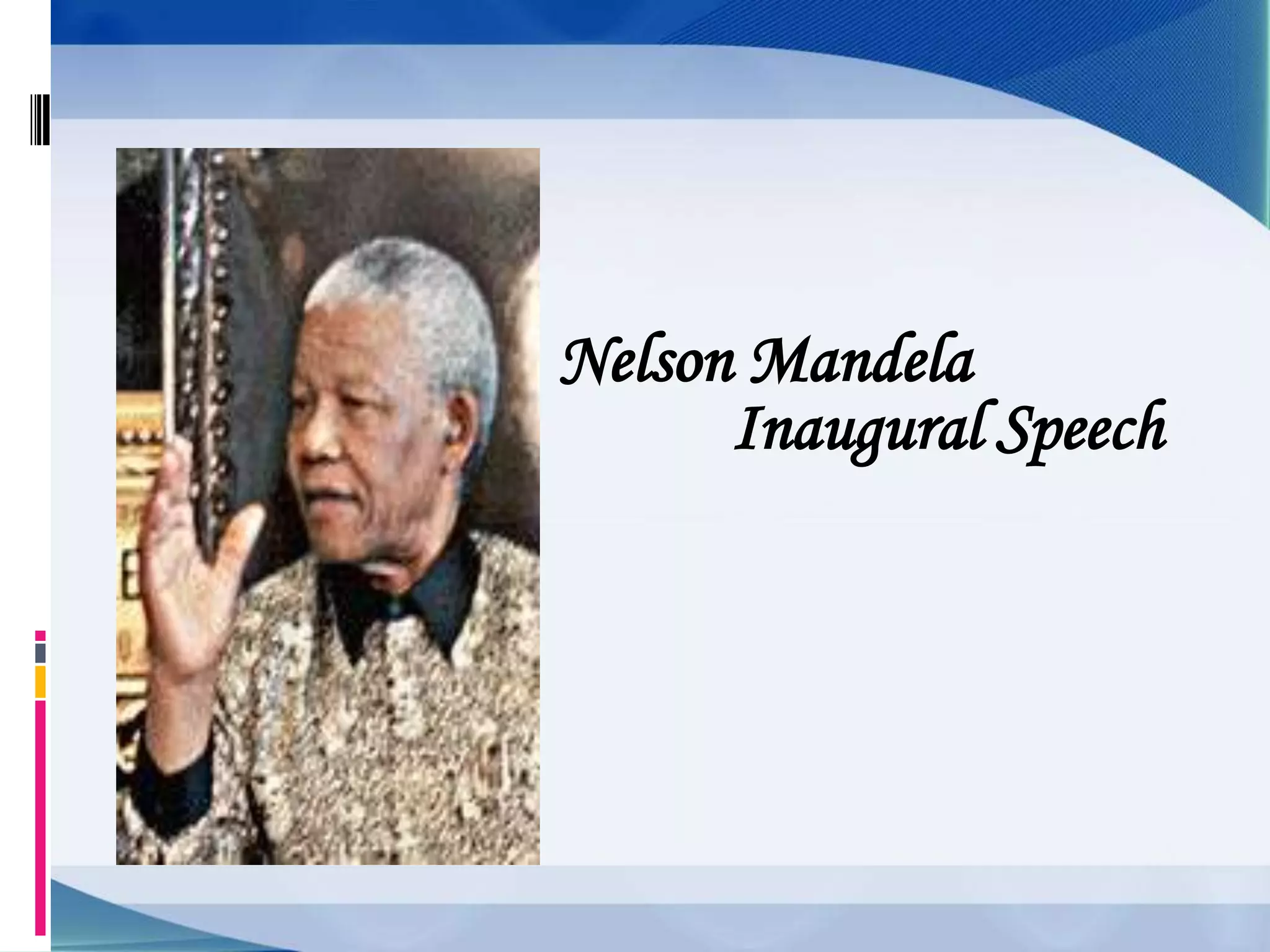 Nelson Mandela
Inaugural Speech